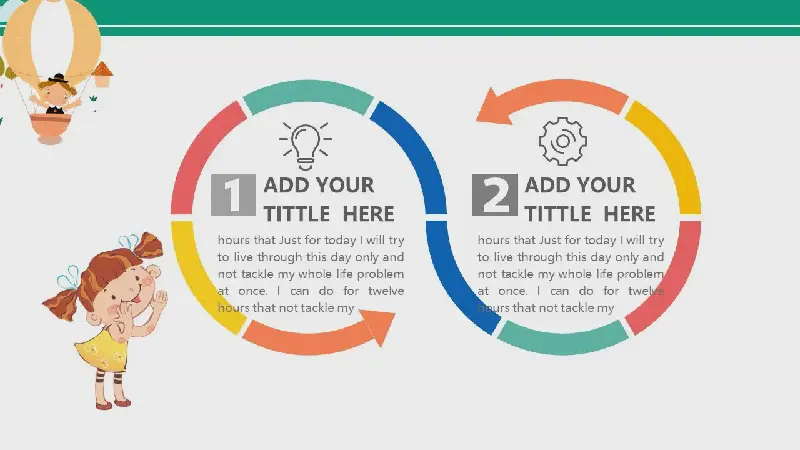 1 ADD YOUR TITTLE HERE

hours that Just for today I will try to live through this day only and not tackle my whole life problem at once. I can do for twelve hours that not tackle my

2 ADD YOUR TITTLE HERE

hours that Just for today I will try to live through this day only and not tackle my whole life problem at once. I can do for twelve hours that not tackle my